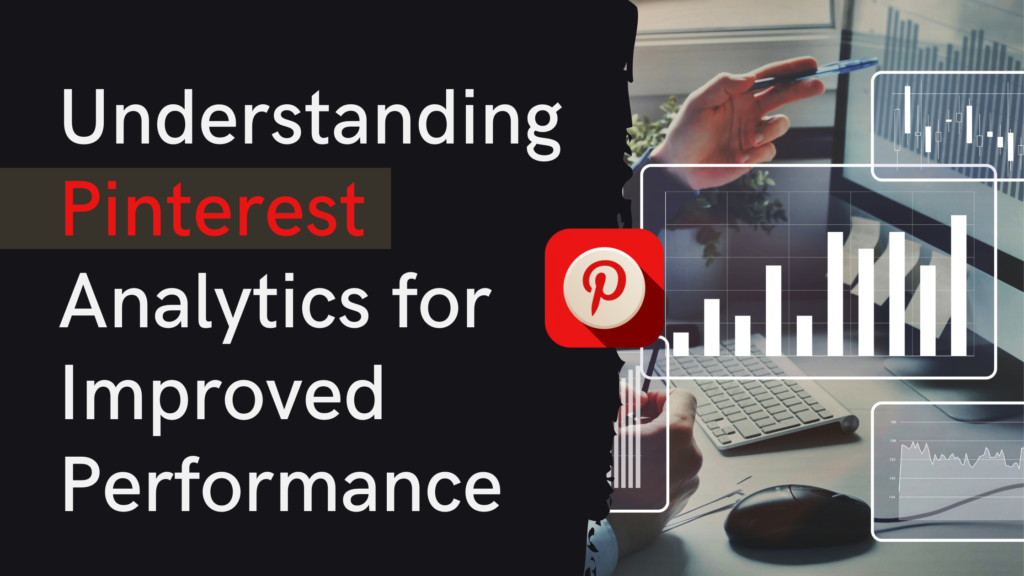 Understanding Pinterest Analytics for Improved Performance